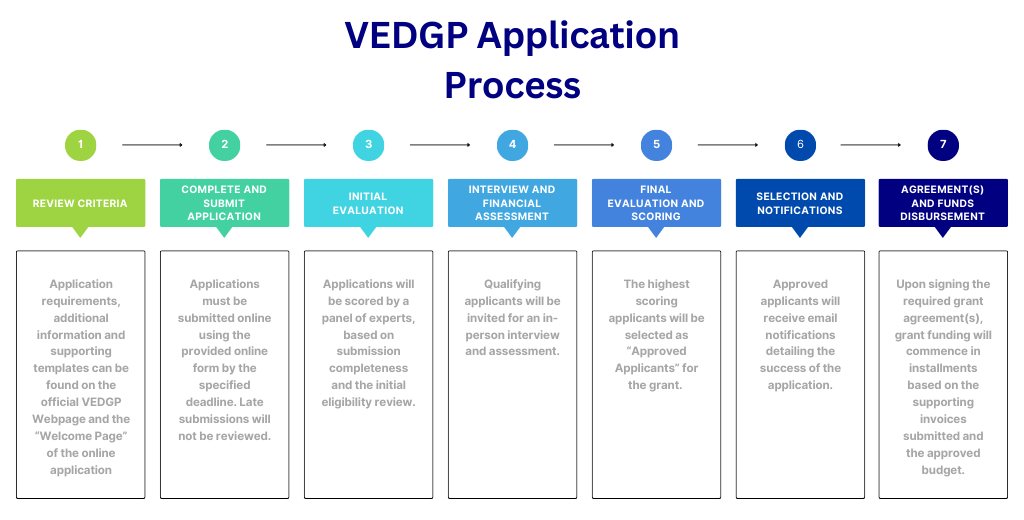 VEDGP Application Process

1

REVIEW CRITERIA

Application requirements, additional information and supporting templates can be found on the official VEDGP Webpage and the "Welcome Page" of the online application

2

COMPLETE AND SUBMIT APPLICATION

Applications must be submitted online using the provided online form by the specified deadline. Late submissions will not be reviewed.

3

INITIAL EVALUATION

Applications will be scored by a panel of experts, based on submission completeness and the initial eligibility review.

4

INTERVIEW AND FINANCIAL ASSESSMENT

Qualifying applicants will be invited for an in-person interview and assessment.

5

FINAL EVALUATION AND SCORING

The highest scoring applicants will be selected as "Approved Applicants" for the grant.

6

SELECTION AND NOTIFICATIONS

Approved applicants will receive email notifications detailing the success of the application.

7

AGREEMENT(S) AND FUNDS DISBURSEMENT

Upon signing the required grant agreement(s), grant funding will commence in installments based on the supporting invoices submitted and the approved budget.